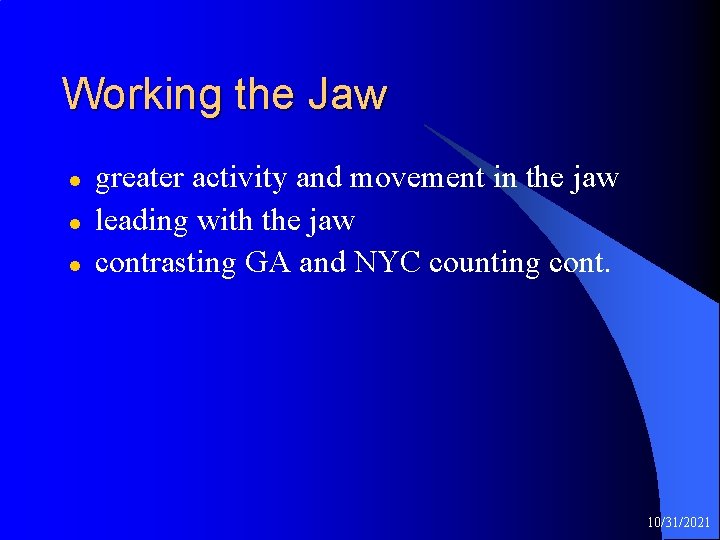 Working the Jaw

- greater activity and movement in the jaw
- leading with the jaw
- contrasting GA and NYC counting cont.

10/31/2021